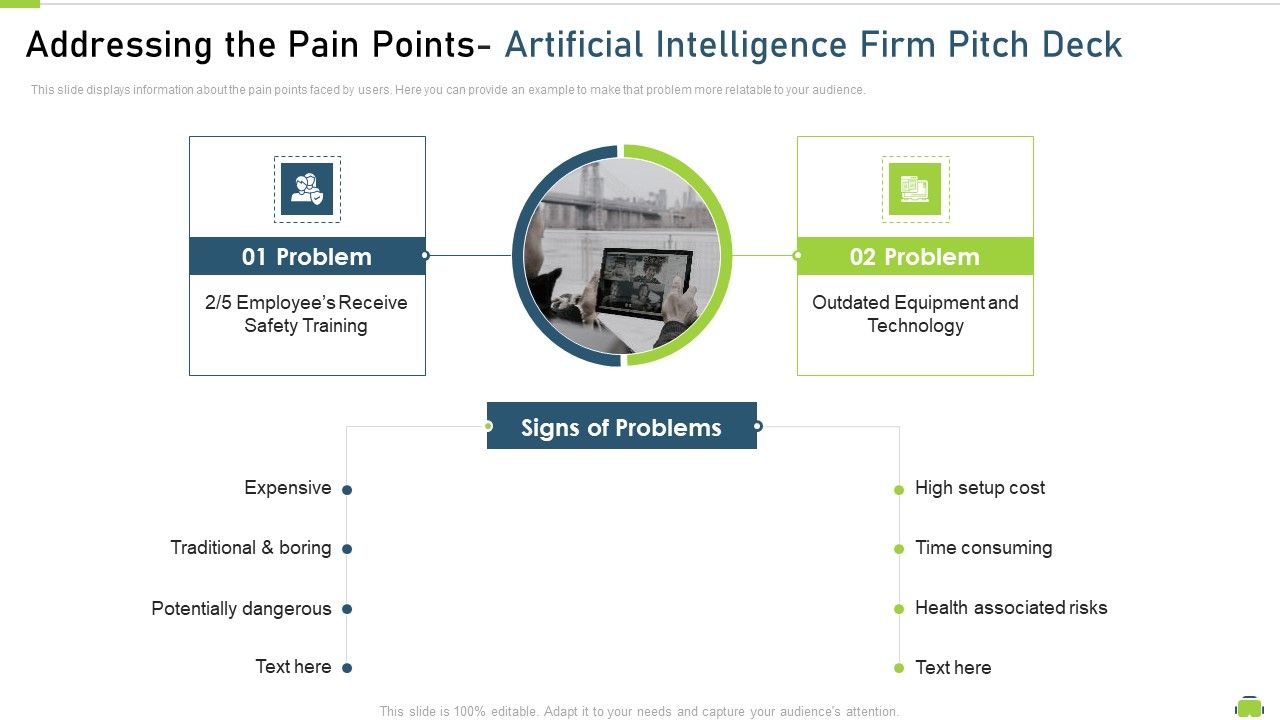 Addressing the Pain Points- Artificial Intelligence Firm Pitch Deck

This slide displays information about the pain points faced by users. Here you can provide an example to make that problem more relatable to your audience.

01 Problem

2/5 Employee's Receive Safety Training

02 Problem

Outdated Equipment and Technology

Signs of Problems

Expensive

Traditional & boring

Potentially dangerous

Text here

High setup cost

Time consuming

Health associated risks

Text here

This slide is 100% editable. Adapt it to your needs and capture your audience's attention.